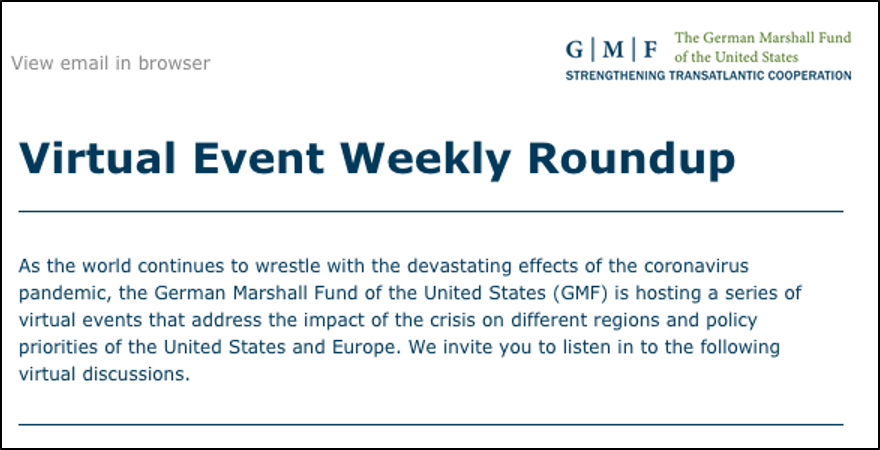 View email in browser

G | M | F The German Marshall Fund of the United States
STRENGTHENING TRANSATLANTIC COOPERATION

Virtual Event Weekly Roundup

As the world continues to wrestle with the devastating effects of the coronavirus pandemic, the German Marshall Fund of the United States (GMF) is hosting a series of virtual events that address the impact of the crisis on different regions and policy priorities of the United States and Europe. We invite you to listen in to the following virtual discussions.